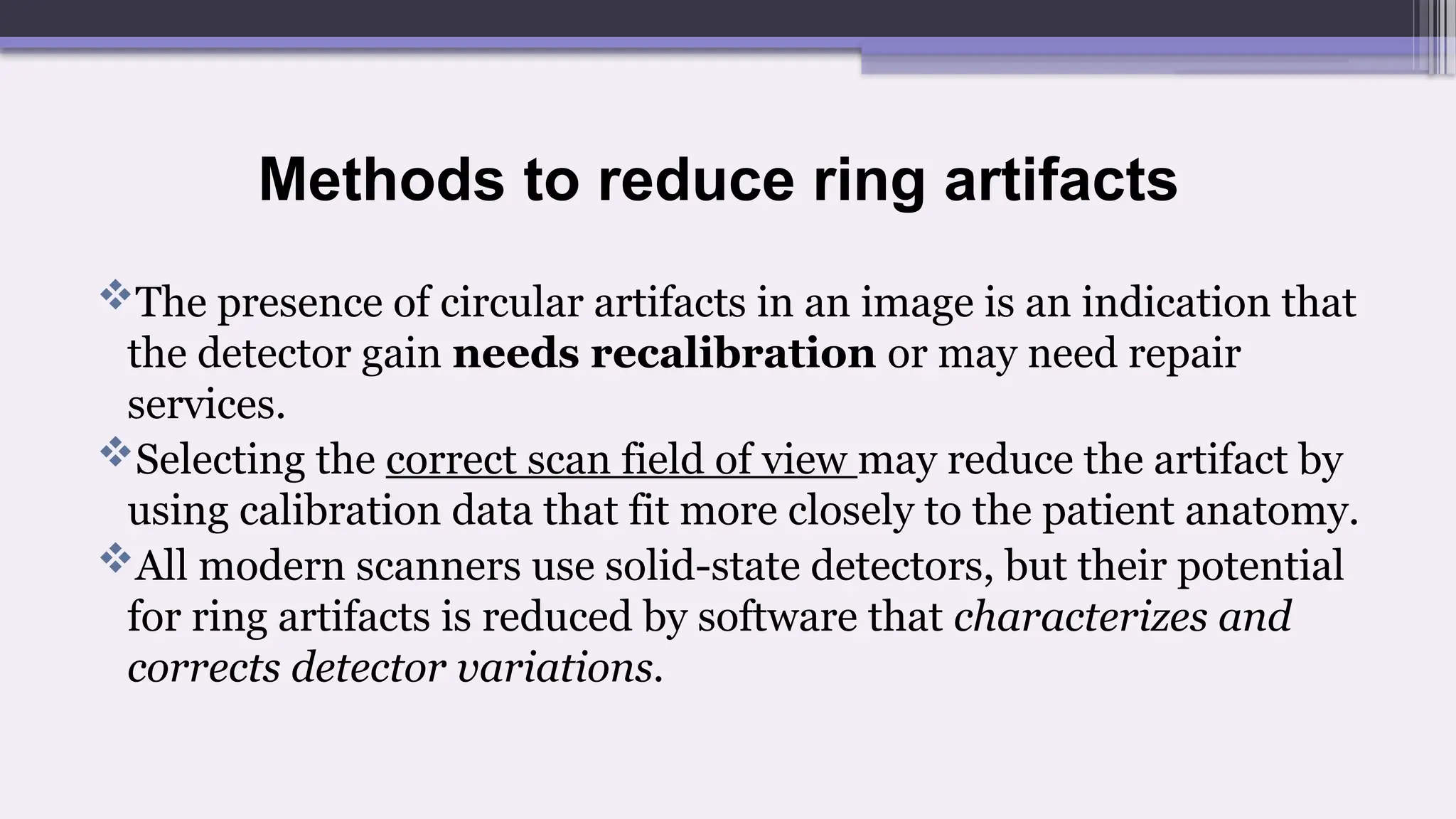 Methods to reduce ring artifacts

❖The presence of circular artifacts in an image is an indication that the detector gain needs recalibration or may need repair services.

❖Selecting the correct scan field of view may reduce the artifact by using calibration data that fit more closely to the patient anatomy.

❖All modern scanners use solid-state detectors, but their potential for ring artifacts is reduced by software that characterizes and corrects detector variations.